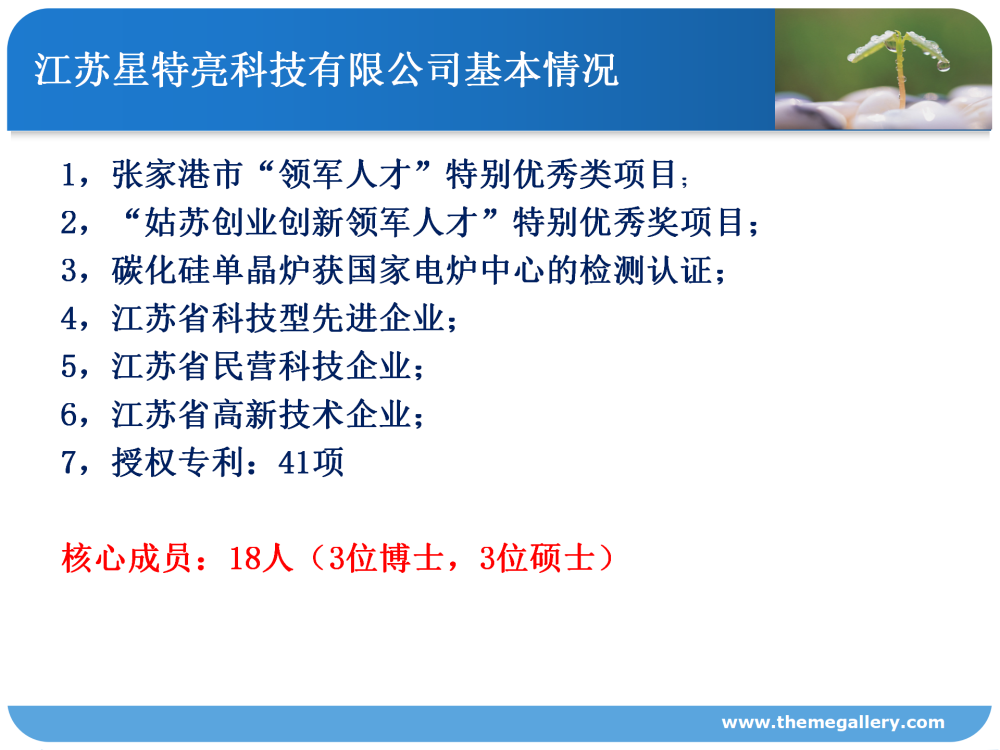 江苏星特亮科技有限公司基本情况

1，张家港市“领军人才”特别优秀类项目；
2，“姑苏创业创新领军人才”特别优秀奖项目；
3，碳化硅单晶炉获国家电炉中心的检测认证；
4，江苏省科技型先进企业；
5，江苏省民营科技企业；
6，江苏省高新技术企业；
7，授权专利：41项

核心成员：18人（3位博士，3位硕士）

www.themegallery.com